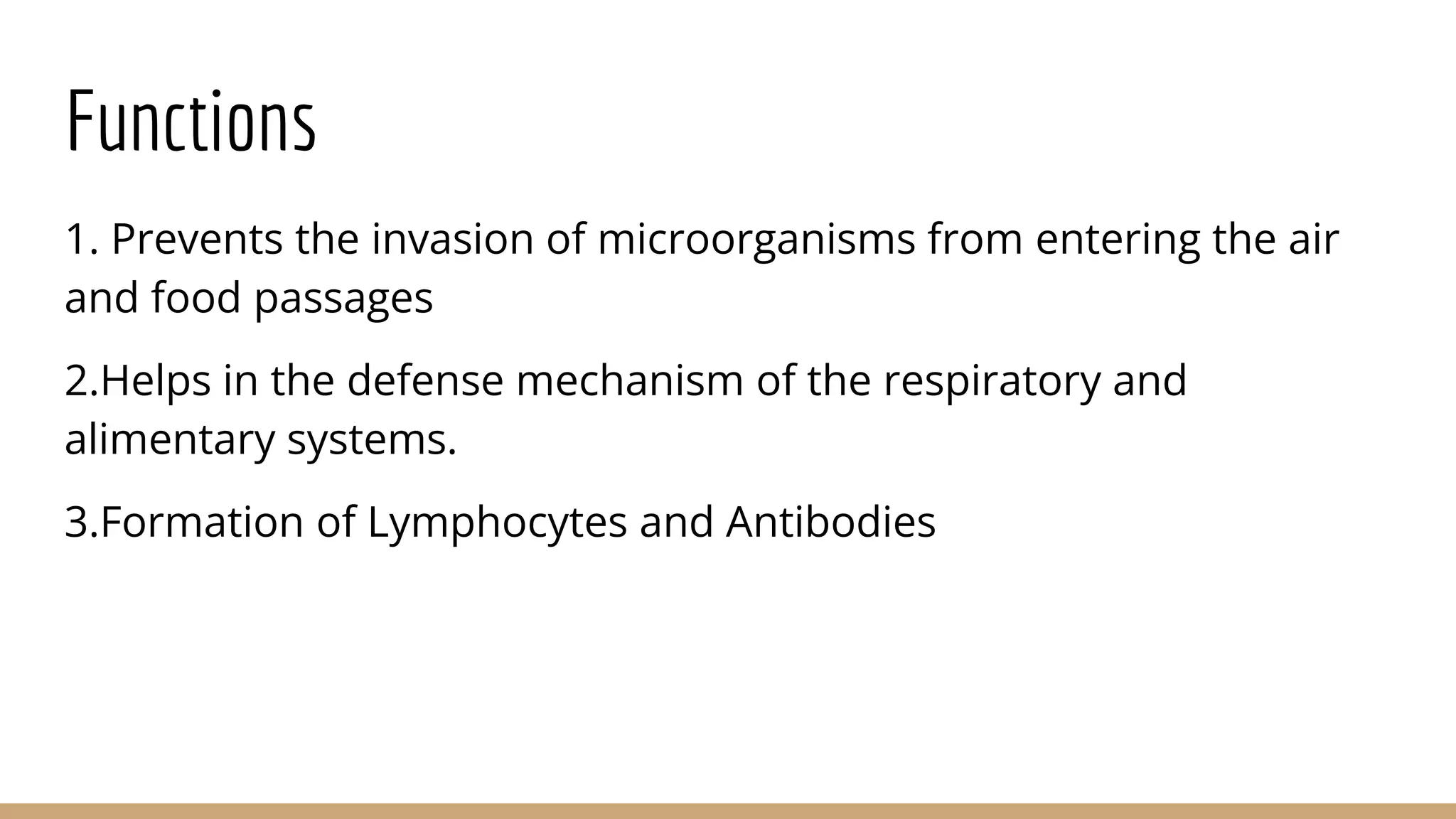 Functions

1. Prevents the invasion of microorganisms from entering the air and food passages

2.Helps in the defense mechanism of the respiratory and alimentary systems.

3.Formation of Lymphocytes and Antibodies